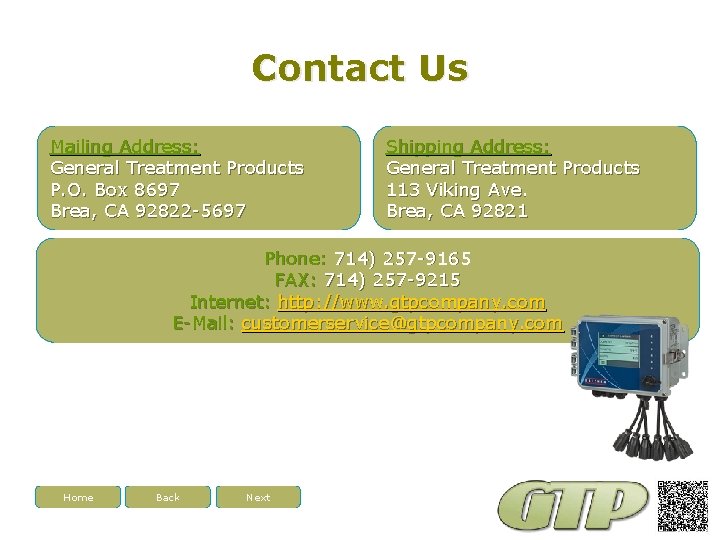 Contact Us

Mailing Address:
General Treatment Products
P.O. Box 8697
Brea, CA 92822-5697

Shipping Address:
General Treatment Products
113 Viking Ave.
Brea, CA 92821

Phone: 714) 257-9165
FAX: 714) 257-9215
Internet: http://www.gtpcompany.com
E-Mail: customerservice@gtpcompany.com

Home
Back
Next

GTP